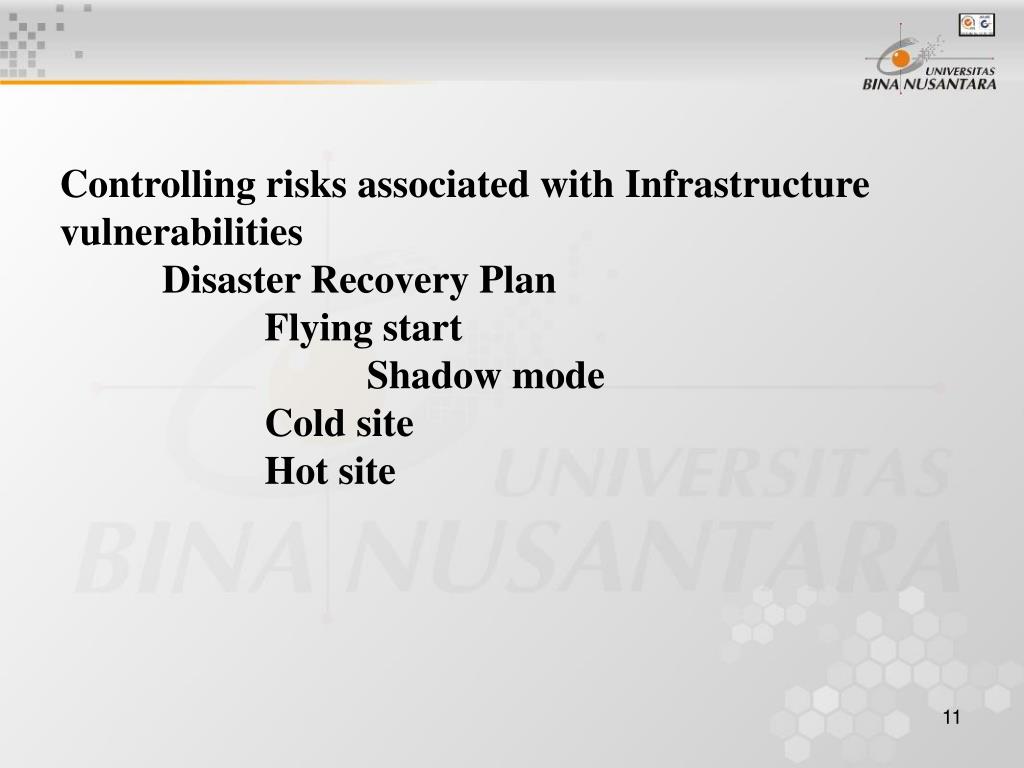 UNIVERSITAS
BINA NUSANTARA

Controlling risks associated with Infrastructure vulnerabilities

Disaster Recovery Plan

Flying start

Shadow mode

Cold site

Hot site

UNIVERSITAS
BINA NUSANTARA

11